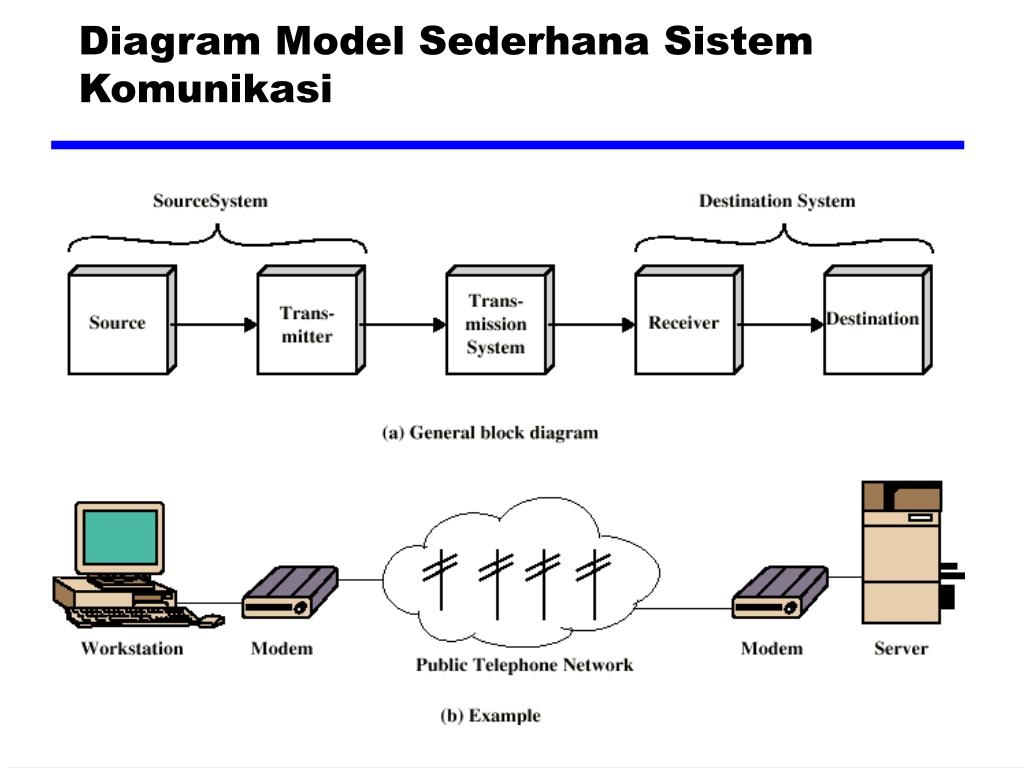 Diagram Model Sederhana Sistem Komunikasi

SourceSystem

Destination System

Source

Transmitter

Transmission System

Receiver

Destination

(a) General block diagram

Workstation

Modem

Public Telephone Network

Modem

Server

(b) Example